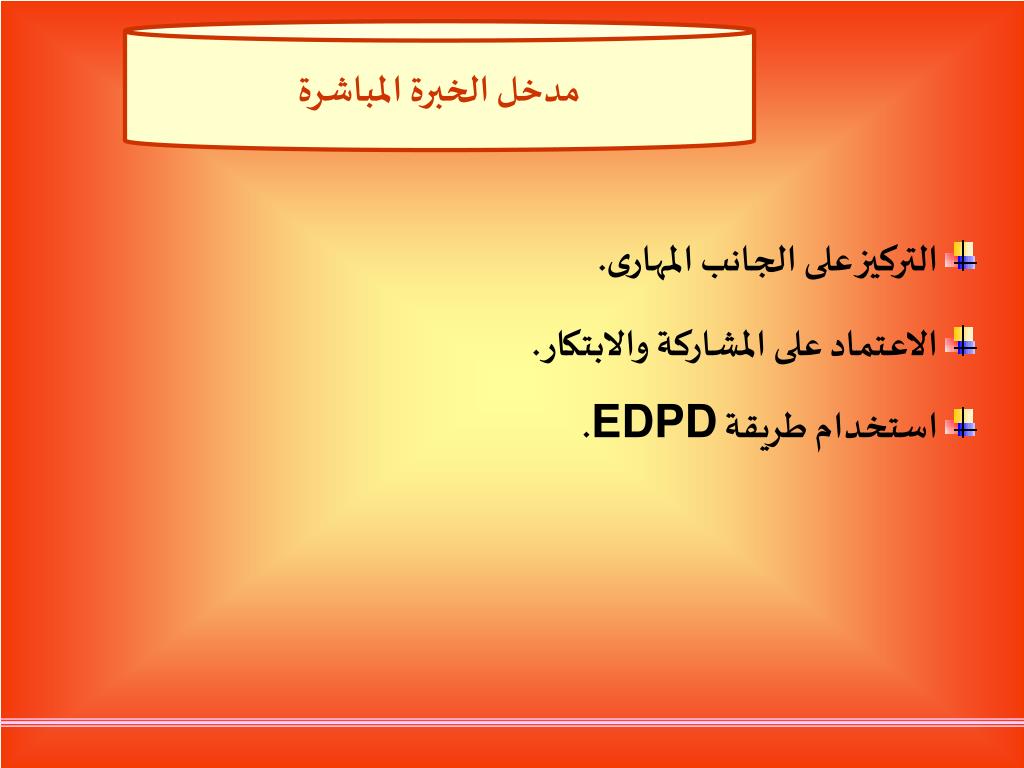 مدخل الخبرة المباشرة

التركيزعلى الجانب المهارى.

الاعتماد على المشاركة والابتكار.

استخدام طريقة EDPD.